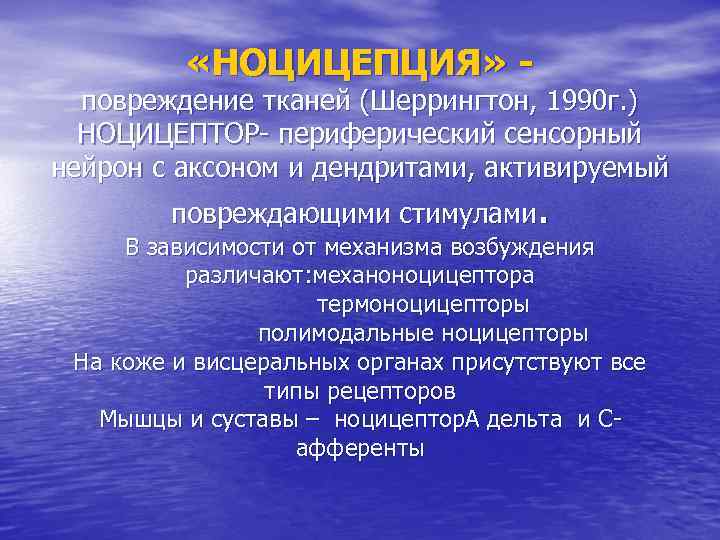 «НОЦИЦЕПЦИЯ» -
повреждение тканей (Шеррингтон, 1990г.)
НОЦИЦЕПТОР- периферический сенсорный нейрон с аксоном и дендритами, активируемый повреждающими стимулами.
В зависимости от механизма возбуждения различают:механоноцицептора
термоноцицепторы
полимодальные ноцицепторы
На коже и висцеральных органах присутствуют все типы рецепторов
Мышцы и суставы – ноцицепторА дельта и С-афференты